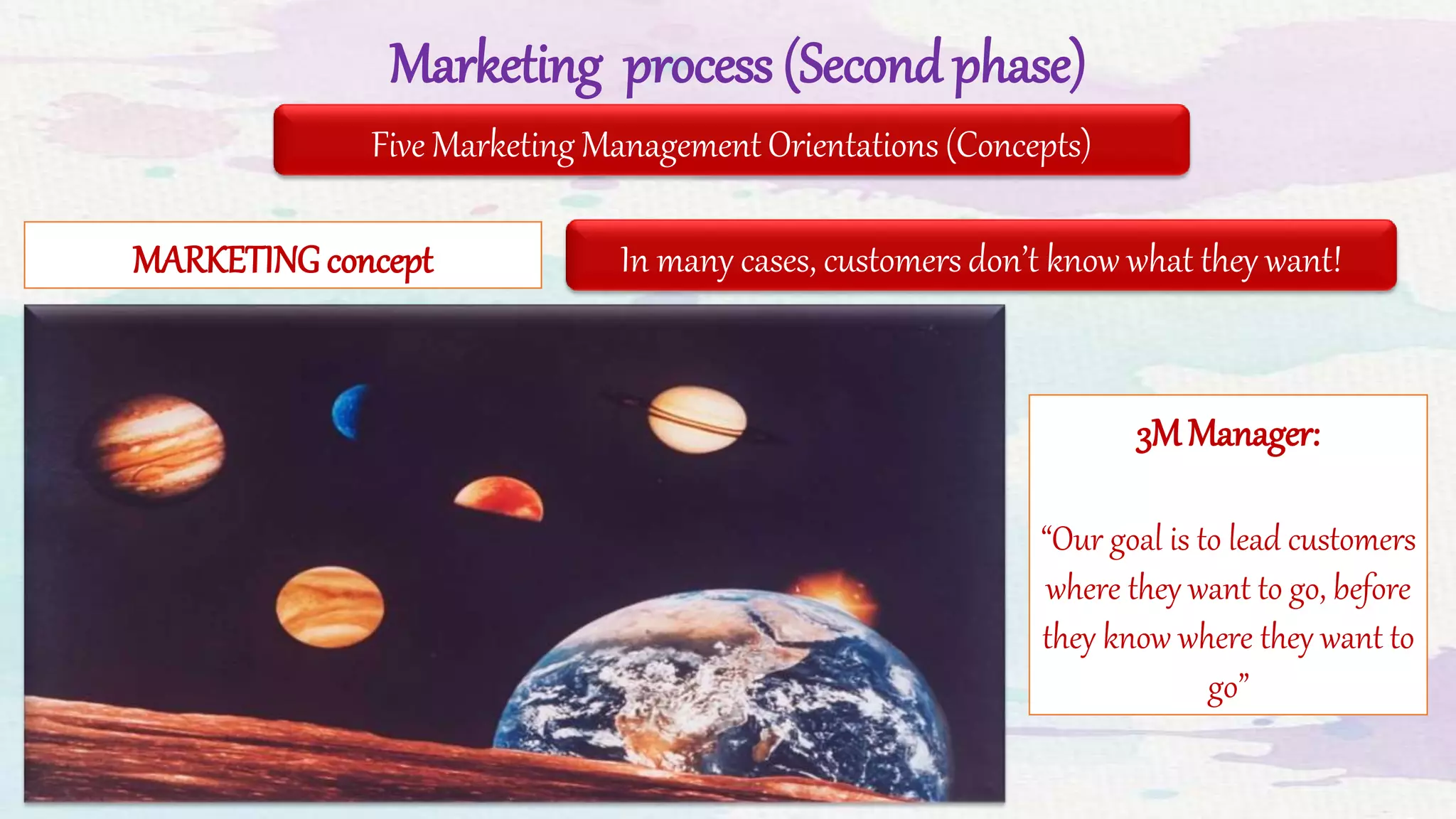 Marketing process (Second phase)

Five Marketing Management Orientations (Concepts)

MARKETING concept

In many cases, customers don't know what they want!

3M Manager:

"Our goal is to lead customers where they want to go, before they know where they want to go"